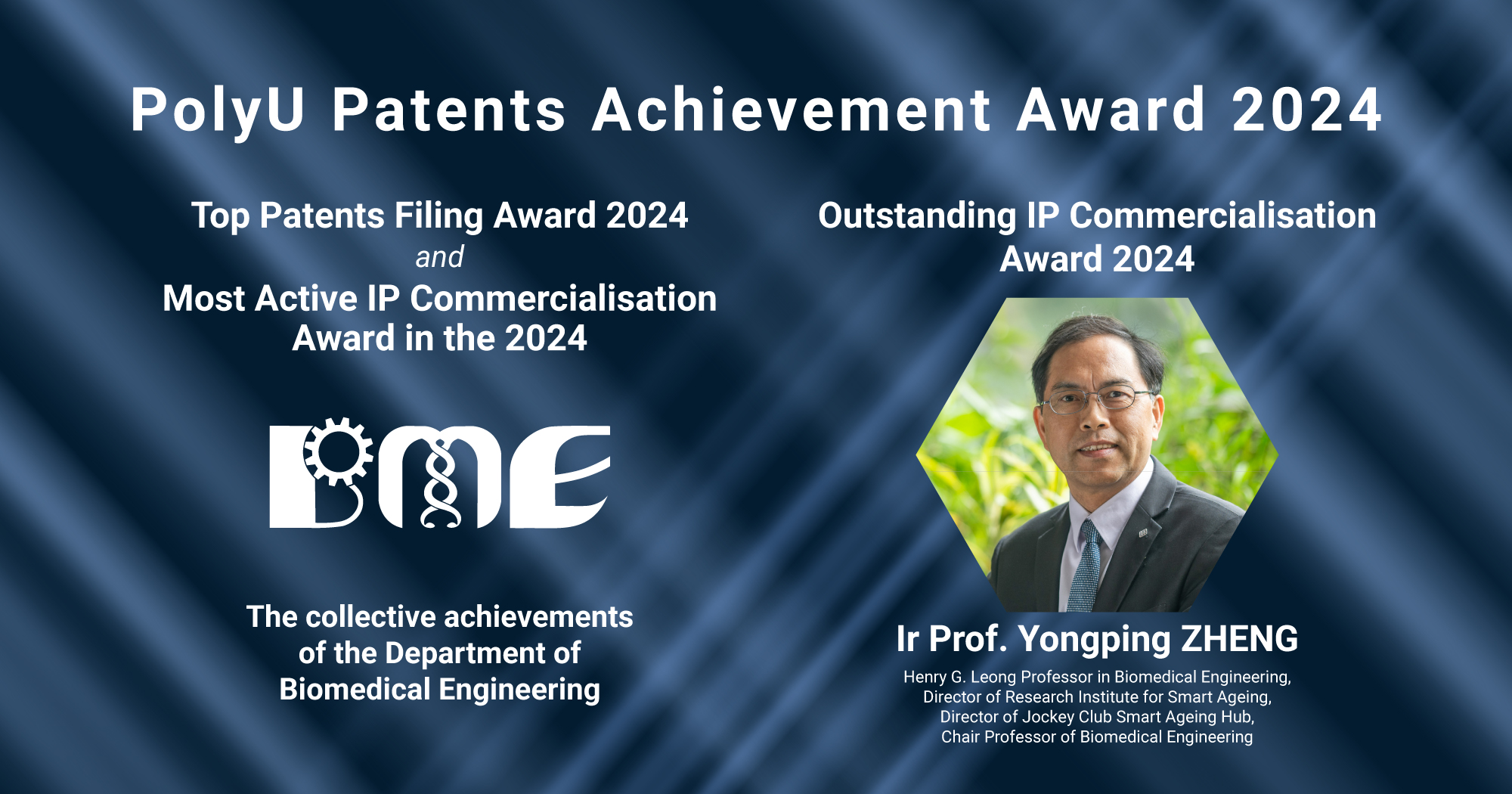 PolyU Patents Achievement Award 2024

Top Patents Filing Award 2024
and
Most Active IP Commercialisation Award in the 2024

BME

The collective achievements of the Department of Biomedical Engineering

Outstanding IP Commercialisation Award 2024

Ir Prof. Yongping ZHENG

Henry G. Leong Professor in Biomedical Engineering,
Director of Research Institute for Smart Ageing,
Director of Jockey Club Smart Ageing Hub,
Chair Professor of Biomedical Engineering